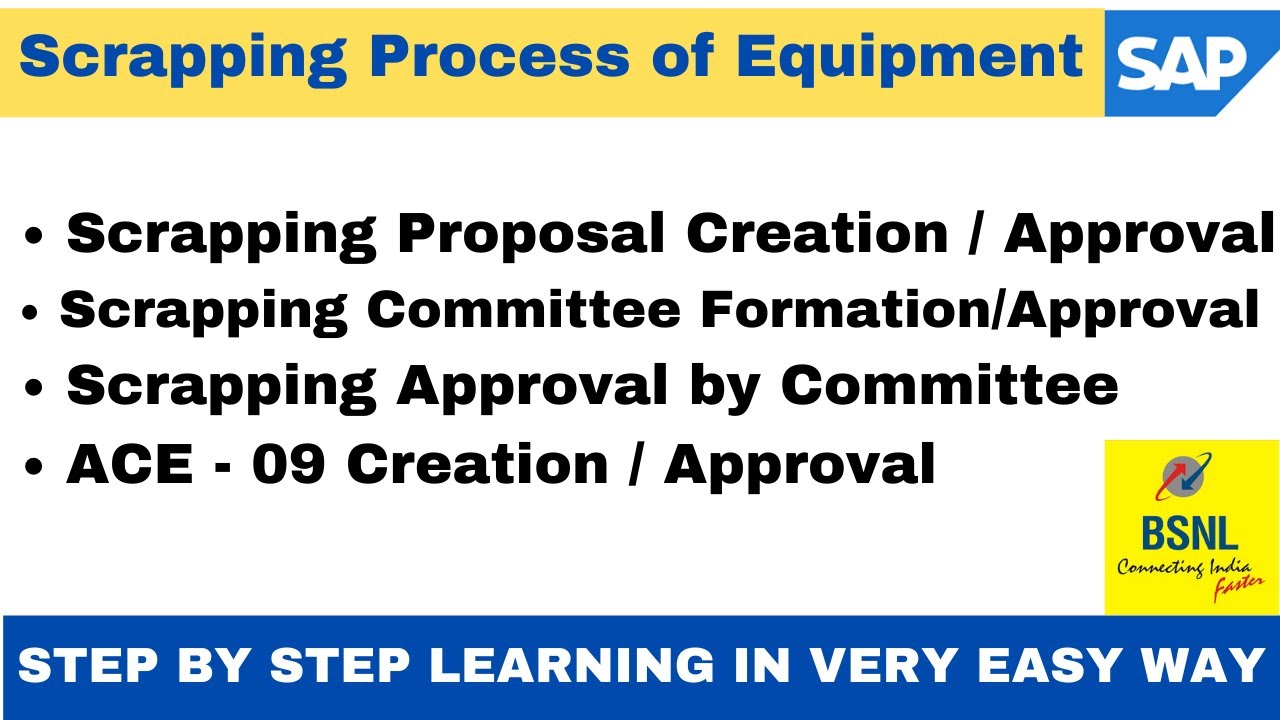 Scrapping Process of Equipment

SAP

• Scrapping Proposal Creation / Approval
• Scrapping Committee Formation/Approval
• Scrapping Approval by Committee
• ACE - 09 Creation / Approval

BSNL
Connecting India Faster

STEP BY STEP LEARNING IN VERY EASY WAY